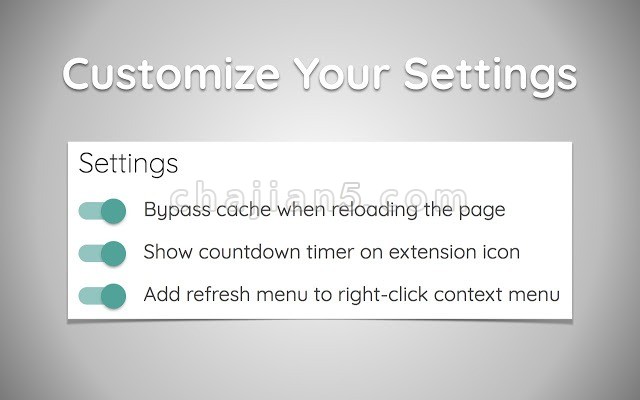 Customize Your Settings

Settings

chajian5.com

Bypass cache when reloading the page

Show countdown timer on extension icon

Add refresh menu to right-click context menu